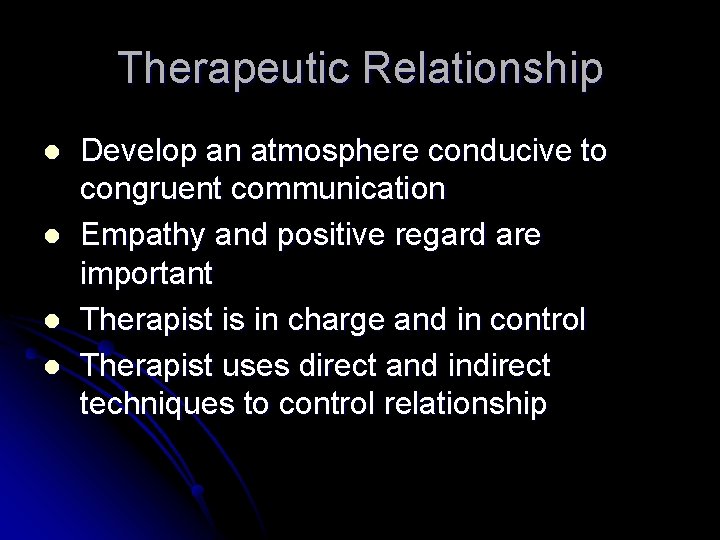 Therapeutic Relationship

- Develop an atmosphere conducive to congruent communication
- Empathy and positive regard are important
- Therapist is in charge and in control
- Therapist uses direct and indirect techniques to control relationship